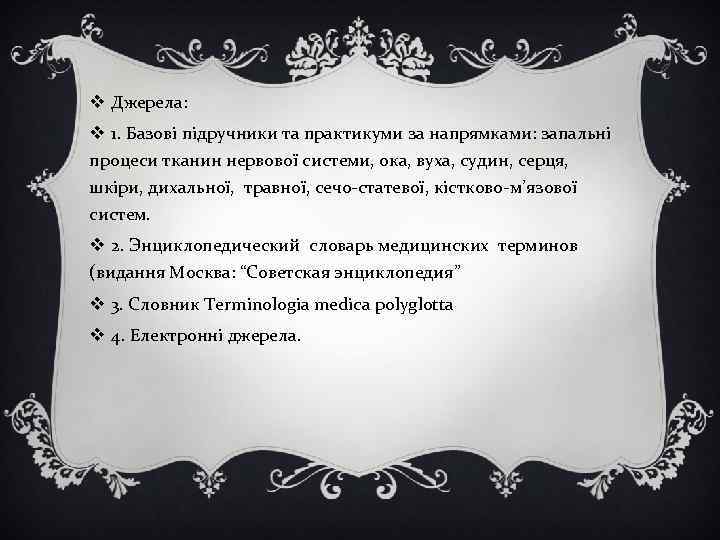 ❖ Джерела:

❖ 1. Базові підручники та практикуми за напрямками: запальні процеси тканин нервової системи, ока, вуха, судин, серця, шкіри, дихальної, травної, сечо-статевої, кістково-м’язової систем.

❖ 2. Энциклопедический словарь медицинских терминов (видання Москва: “Советская энциклопедия”

❖ 3. Словник Terminologia medica polyglotta

❖ 4. Електронні джерела.